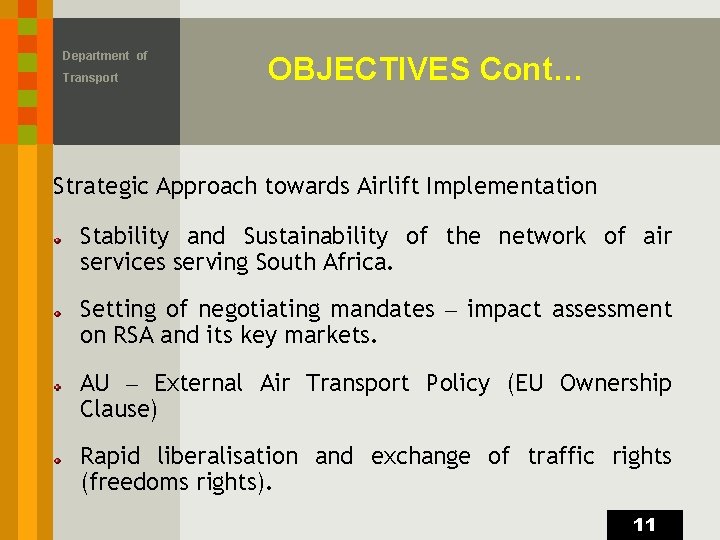 Department of Transport

OBJECTIVES Cont…

Strategic Approach towards Airlift Implementation

Stability and Sustainability of the network of air services serving South Africa.

Setting of negotiating mandates – impact assessment on RSA and its key markets.

AU – External Air Transport Policy (EU Ownership Clause)

Rapid liberalisation and exchange of traffic rights (freedoms rights).

11